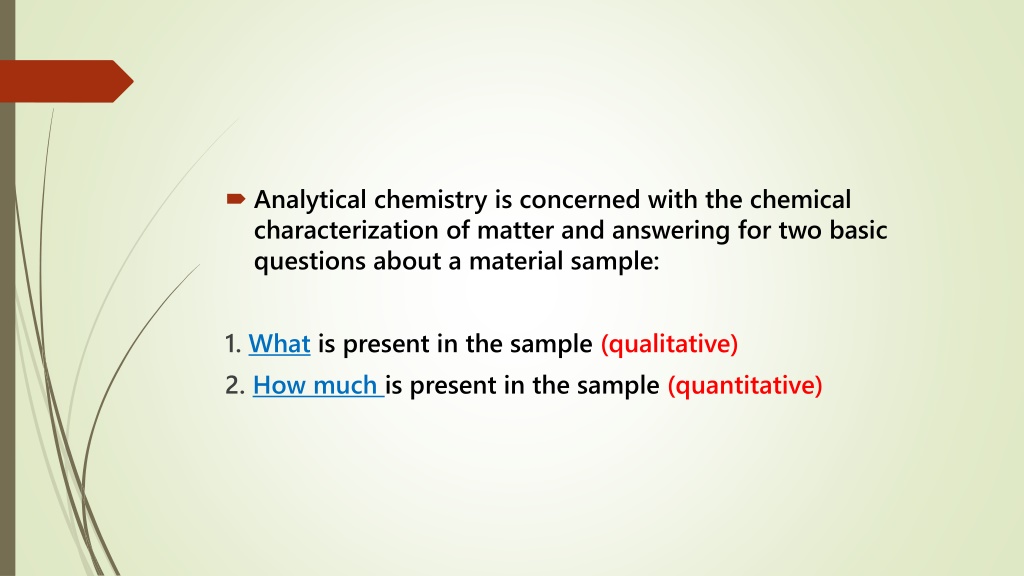 Analytical chemistry is concerned with the chemical characterization of matter and answering for two basic questions about a material sample:

1. What is present in the sample (qualitative)

2. How much is present in the sample (quantitative)